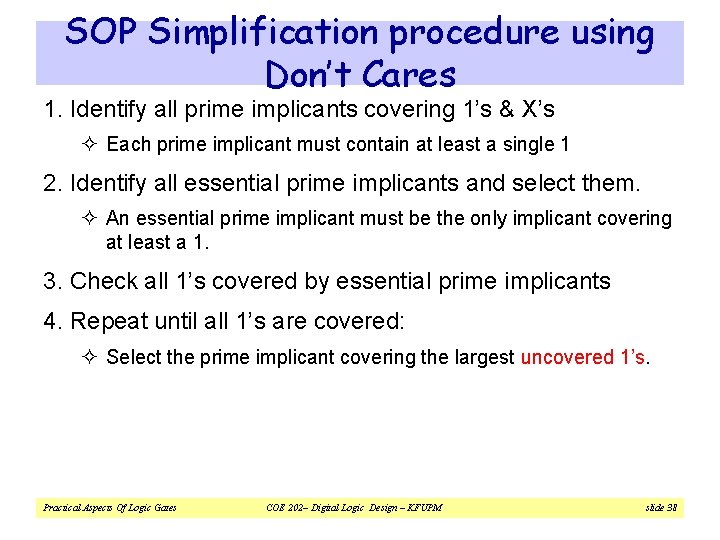 SOP Simplification procedure using Don't Cares

1. Identify all prime implicants covering 1's & X's

✧ Each prime implicant must contain at least a single 1

2. Identify all essential prime implicants and select them.

✧ An essential prime implicant must be the only implicant covering at least a 1.

3. Check all 1's covered by essential prime implicants

4. Repeat until all 1's are covered:

✧ Select the prime implicant covering the largest uncovered 1's.

Practical Aspects Of Logic Gates    COE 202– Digital Logic Design – KFUPM    slide 38